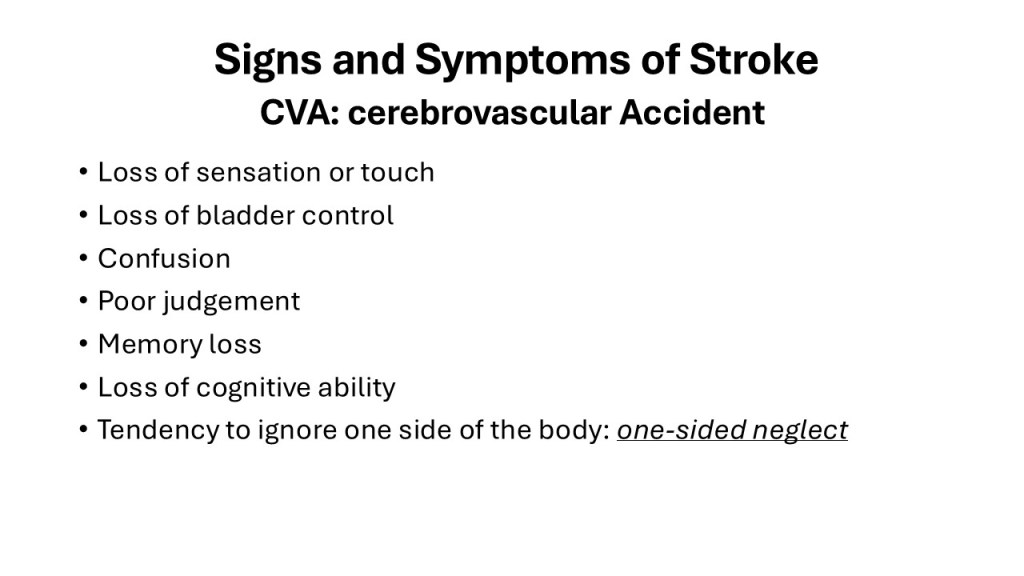 Signs and Symptoms of Stroke
CVA: cerebrovascular Accident

• Loss of sensation or touch
• Loss of bladder control
• Confusion
• Poor judgement
• Memory loss
• Loss of cognitive ability
• Tendency to ignore one side of the body: one-sided neglect